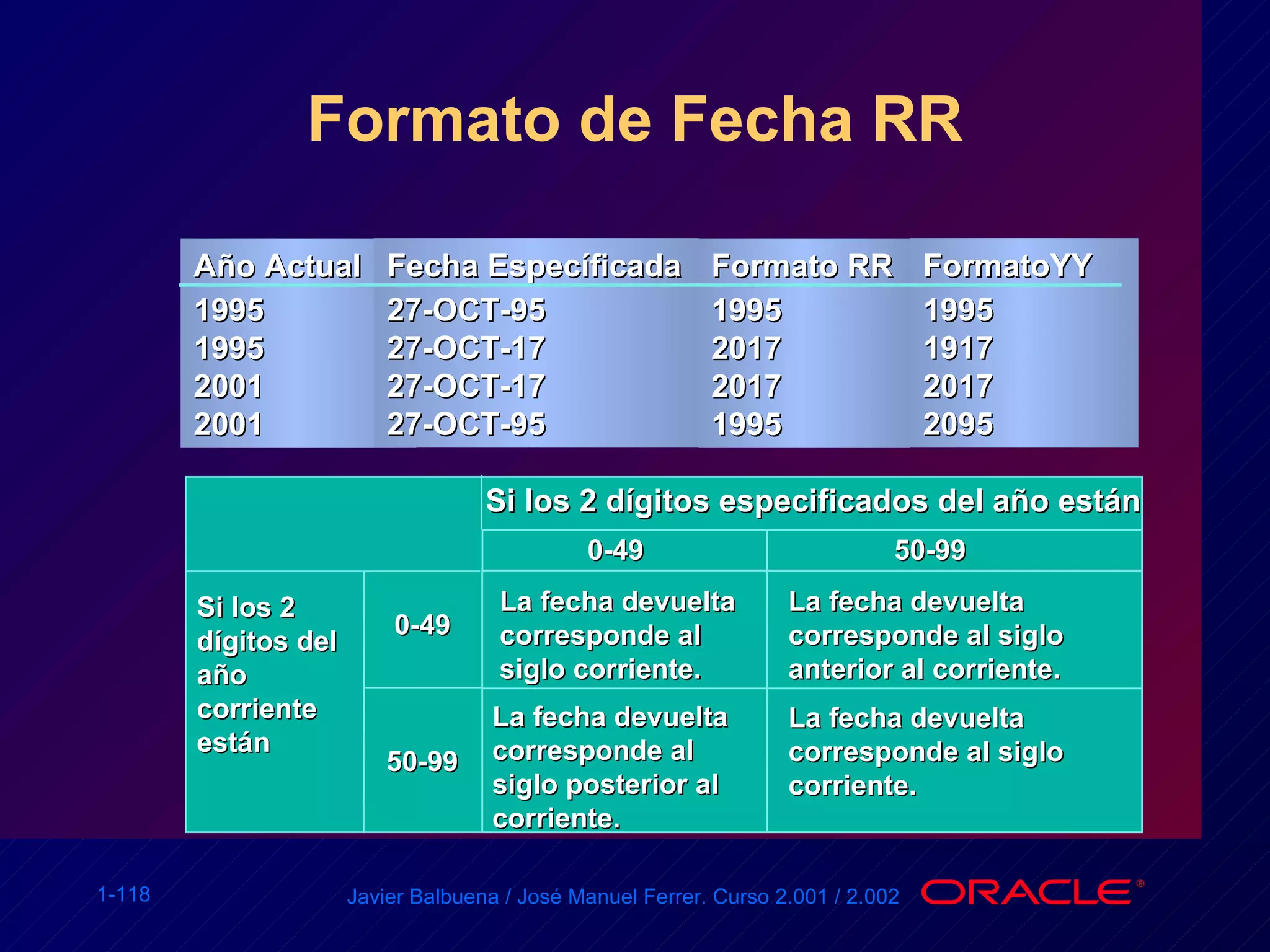 Formato de Fecha RR

| Año Actual | Fecha Específicada | Formato RR | FormatoYY |
|---|---|---|---|
| 1995 | 27-OCT-95 | 1995 | 1995 |
| 1995 | 27-OCT-17 | 2017 | 1917 |
| 2001 | 27-OCT-17 | 2017 | 2017 |
| 2001 | 27-OCT-95 | 1995 | 2095 |

| | | Si los 2 dígitos especificados del año están | |
|---|---|---|---|
| | | 0-49 | 50-99 |
| Si los 2 dígitos del año corriente están | 0-49 | La fecha devuelta corresponde al siglo corriente. | La fecha devuelta corresponde al siglo anterior al corriente. |
| | 50-99 | La fecha devuelta corresponde al siglo posterior al corriente. | La fecha devuelta corresponde al siglo corriente. |

1-118

Javier Balbuena / José Manuel Ferrer. Curso 2.001 / 2.002

ORACLE®